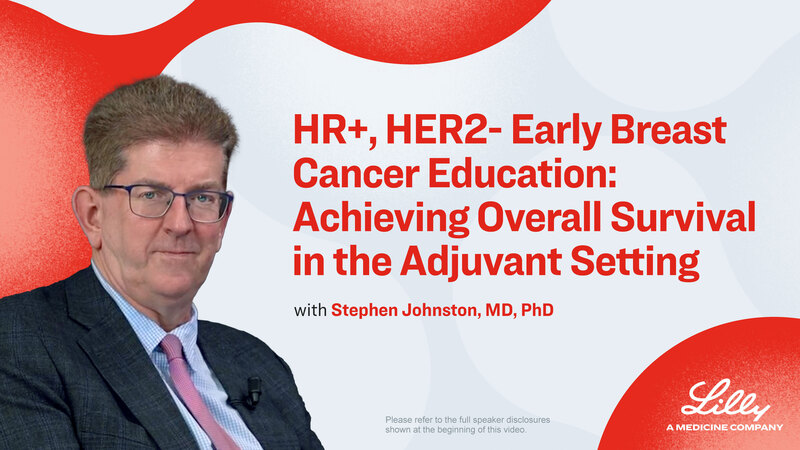 HR+, HER2- Early Breast Cancer Education: Achieving Overall Survival in the Adjuvant Setting

with Stephen Johnston, MD, PhD

Please refer to the full speaker disclosures shown at the beginning of this video.

Lilly
A MEDICINE COMPANY